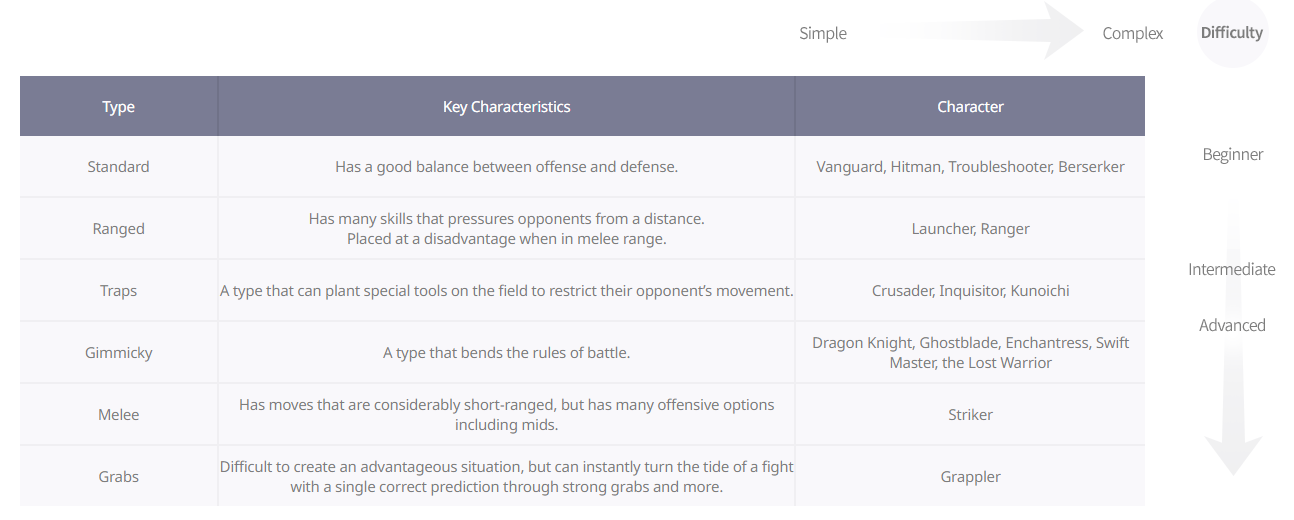 Simple Complex Difficulty

| Type | Key Characteristics | Character |
|---|---|---|
| Standard | Has a good balance between offense and defense. | Vanguard, Hitman, Troubleshooter, Berserker |
| Ranged | Has many skills that pressures opponents from a distance. Placed at a disadvantage when in melee range. | Launcher, Ranger |
| Traps | A type that can plant special tools on the field to restrict their opponent's movement. | Crusader, Inquisitor, Kunoichi |
| Gimmicky | A type that bends the rules of battle. | Dragon Knight, Ghostblade, Enchantress, Swift Master, the Lost Warrior |
| Melee | Has moves that are considerably short-ranged, but has many offensive options including mids. | Striker |
| Grabs | Difficult to create an advantageous situation, but can instantly turn the tide of a fight with a single correct prediction through strong grabs and more. | Grappler |

Beginner

Intermediate

Advanced